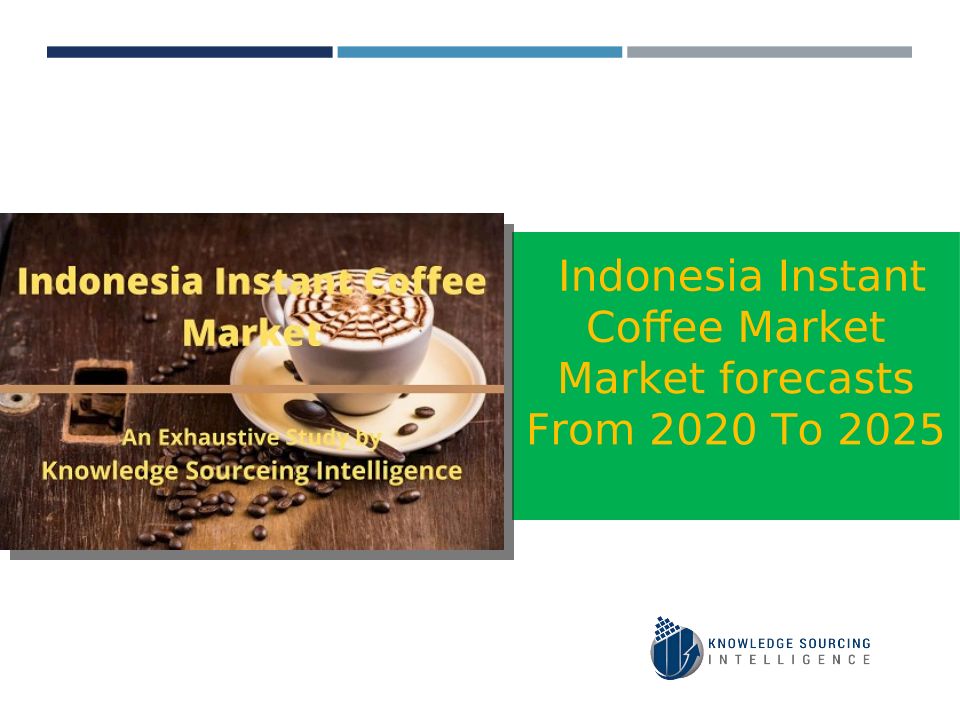 Indonesia Instant Coffee Market

An Exhaustive Study by
Knowledge Sourceing Intelligence

Indonesia Instant Coffee Market Market forecasts From 2020 To 2025

KNOWLEDGE SOURCING INTELLIGENCE